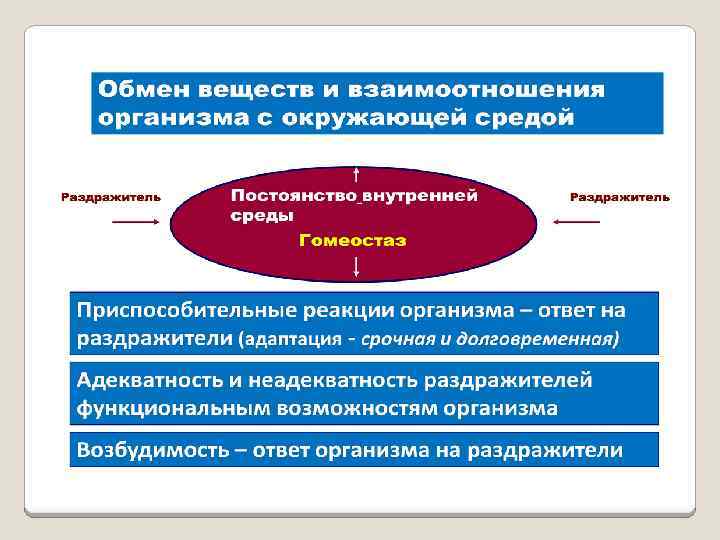 Обмен веществ и взаимоотношения организма с окружающей средой

Раздражитель

Постоянство внутренней среды

Гомеостаз

Раздражитель

Приспособительные реакции организма – ответ на раздражители (адаптация - срочная и долговременная)

Адекватность и неадекватность раздражителей функциональным возможностям организма

Возбудимость – ответ организма на раздражители